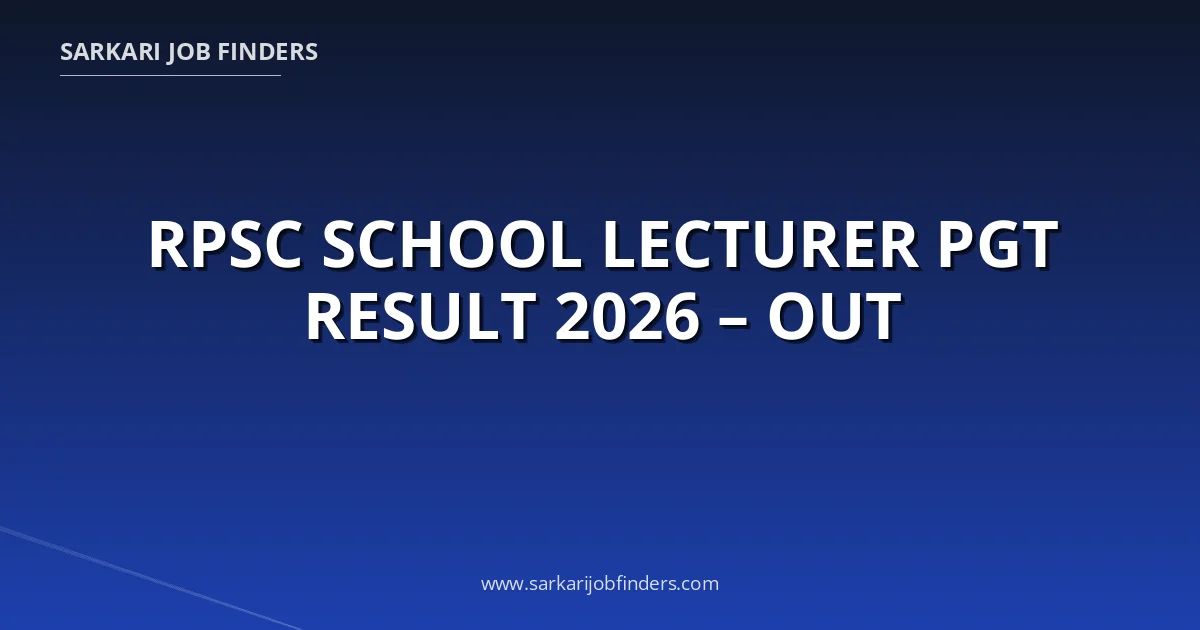 SARKARI JOB FINDERS

RPSC SCHOOL LECTURER PGT RESULT 2026 – OUT

www.sarkarijobfinders.com